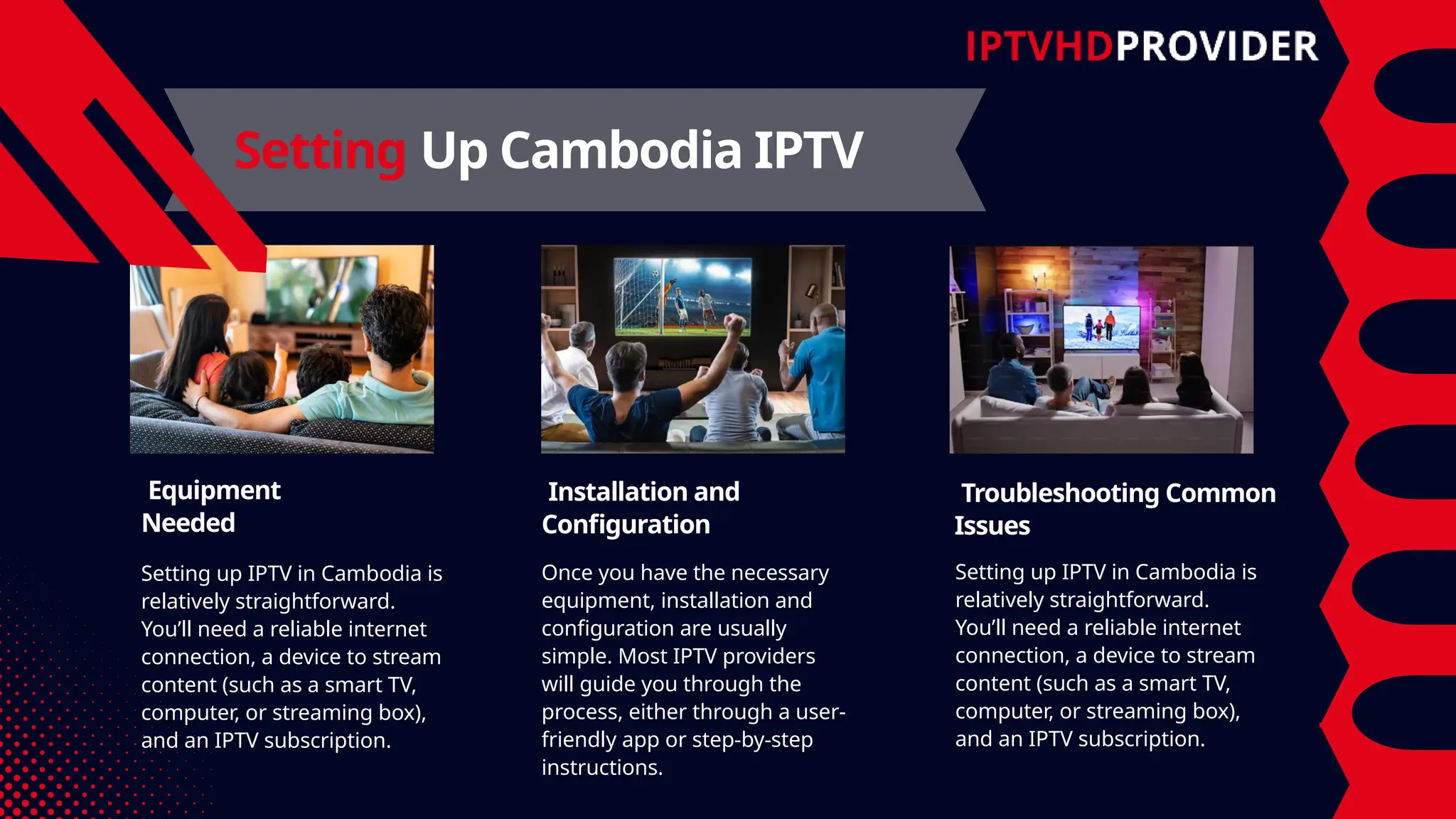 IPTVHDPROVIDER

Setting Up Cambodia IPTV

Equipment Needed

Setting up IPTV in Cambodia is relatively straightforward. You'll need a reliable internet connection, a device to stream content (such as a smart TV, computer, or streaming box), and an IPTV subscription.

Installation and Configuration

Once you have the necessary equipment, installation and configuration are usually simple. Most IPTV providers will guide you through the process, either through a user-friendly app or step-by-step instructions.

Troubleshooting Common Issues

Setting up IPTV in Cambodia is relatively straightforward. You'll need a reliable internet connection, a device to stream content (such as a smart TV, computer, or streaming box), and an IPTV subscription.